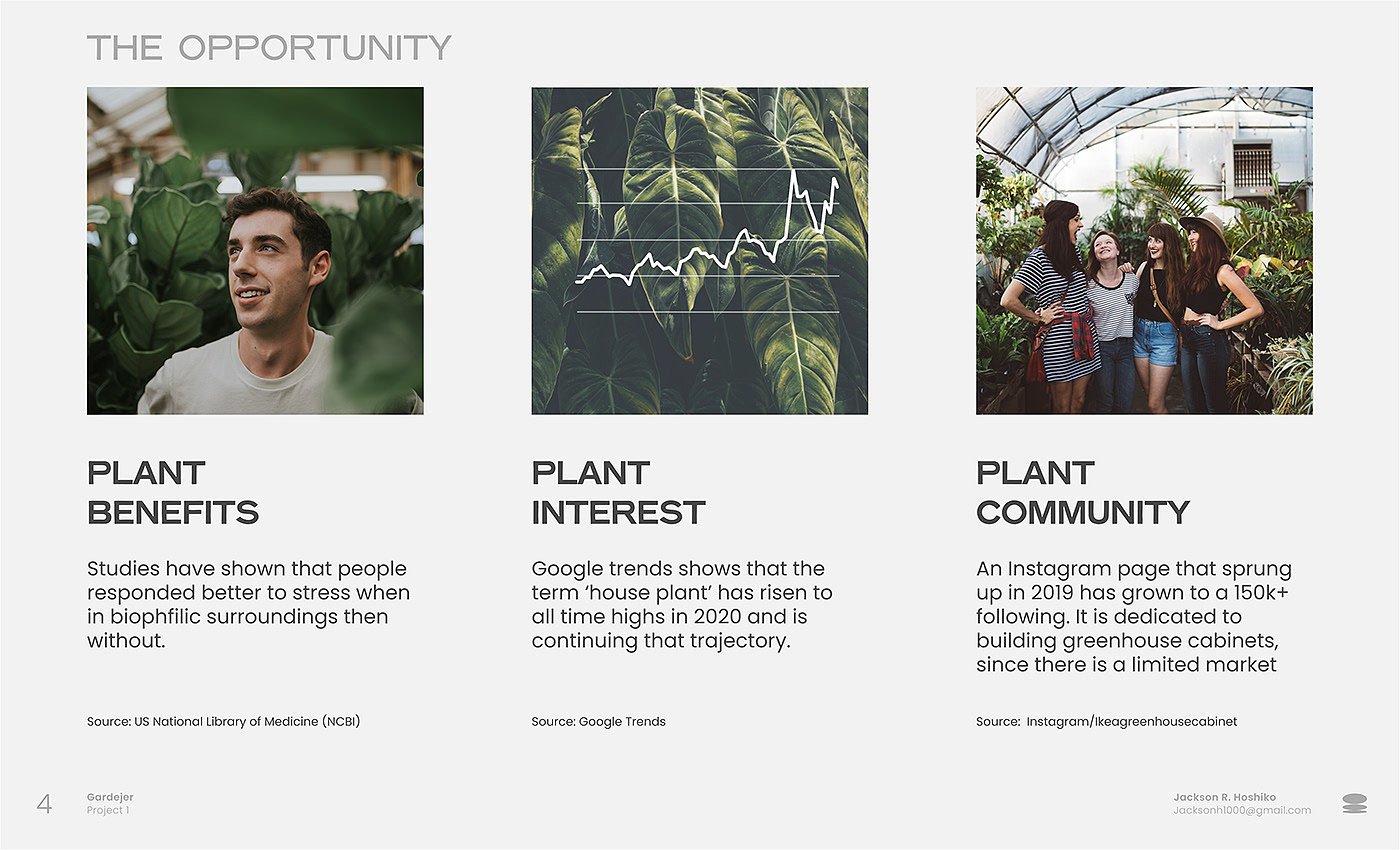 THE OPPORTUNITY

PLANT BENEFITS

Studies have shown that people responded better to stress when in biophfilic surroundings then without.

Source: US National Library of Medicine (NCBI)

PLANT INTEREST

Google trends shows that the term 'house plant' has risen to all time highs in 2020 and is continuing that trajectory.

Source: Google Trends

PLANT COMMUNITY

An Instagram page that sprung up in 2019 has grown to a 150k+ following. It is dedicated to building greenhouse cabinets, since there is a limited market

Source: Instagram/Ikeagreenhousecabinet

4

Gardejer
Project 1

Jackson R. Hoshiko
Jacksonh1000@gmail.com